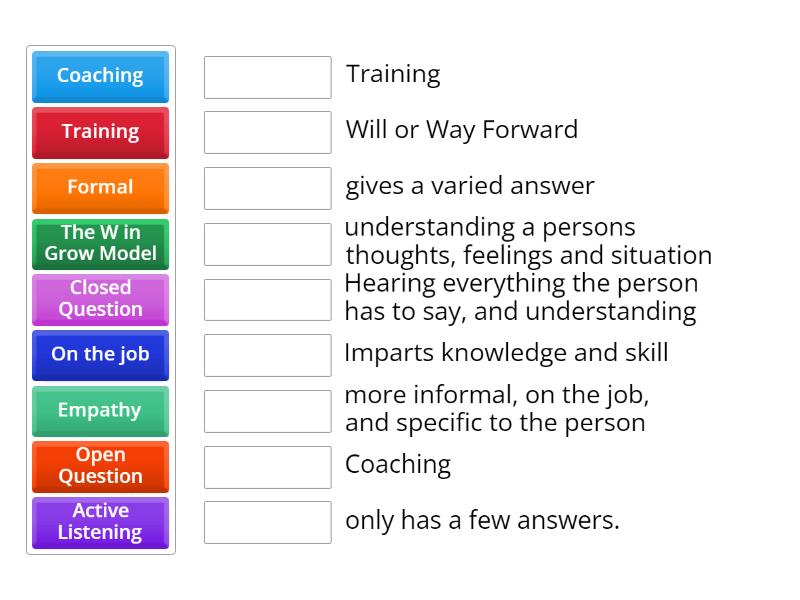 Coaching
Training
Formal
The W in Grow Model
Closed Question
On the job
Empathy
Open Question
Active Listening

Training

Will or Way Forward

gives a varied answer

understanding a persons thoughts, feelings and situation

Hearing everything the person has to say, and understanding

Imparts knowledge and skill

more informal, on the job, and specific to the person

Coaching

only has a few answers.